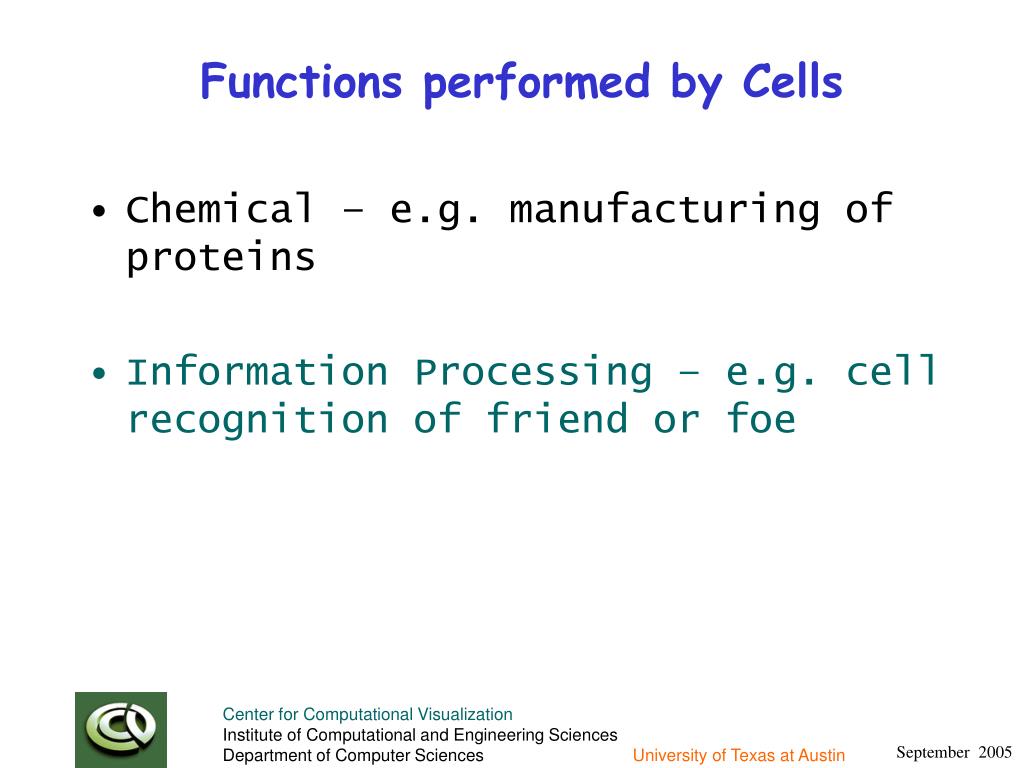 Functions performed by Cells

• Chemical – e.g. manufacturing of proteins

• Information Processing – e.g. cell recognition of friend or foe

Center for Computational Visualization
Institute of Computational and Engineering Sciences
Department of Computer Sciences

University of Texas at Austin

September 2005